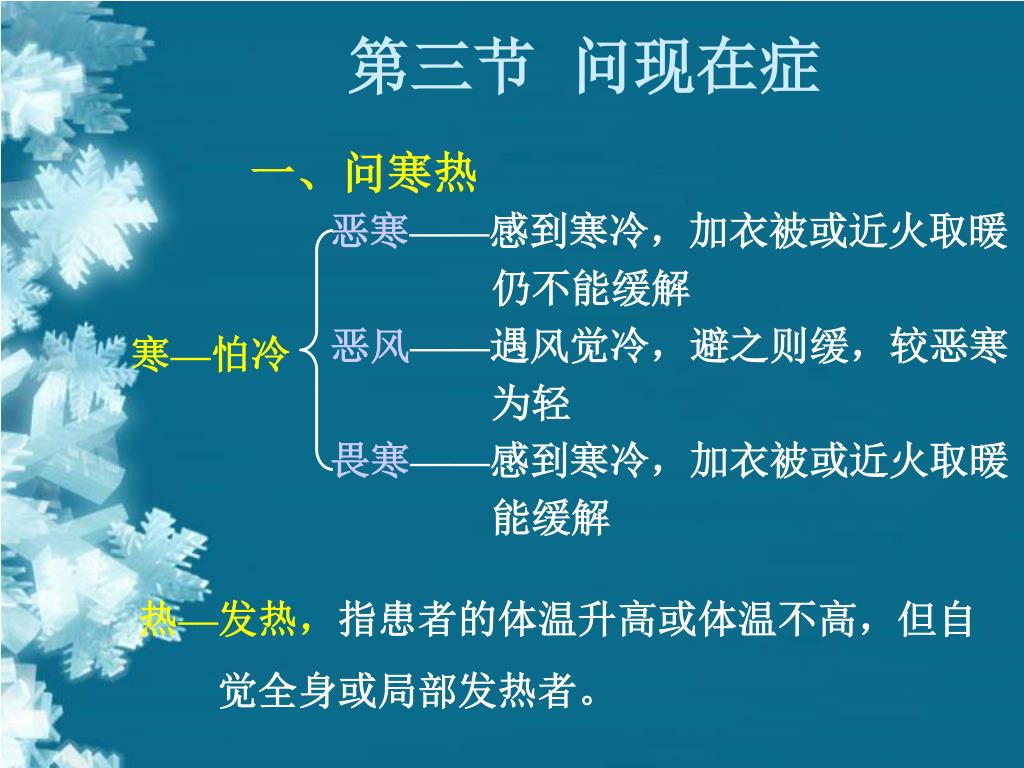 第三节 问现在症

一、问寒热

寒—怕冷

恶寒——感到寒冷，加衣被或近火取暖仍不能缓解

恶风——遇风觉冷，避之则缓，较恶寒为轻

畏寒——感到寒冷，加衣被或近火取暖能缓解

热—发热，指患者的体温升高或体温不高，但自觉全身或局部发热者。